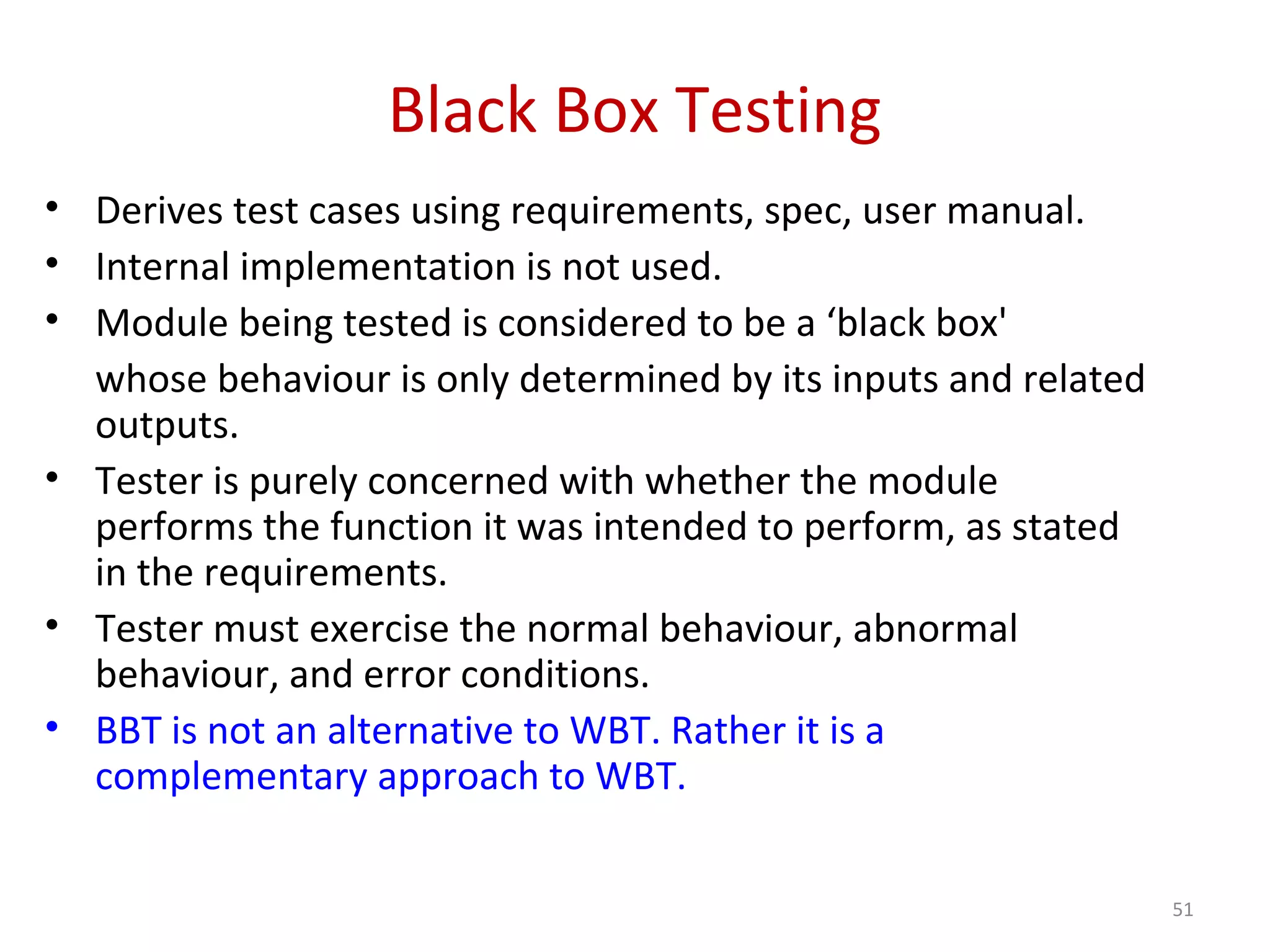 Black Box Testing

• Derives test cases using requirements, spec, user manual.
• Internal implementation is not used.
• Module being tested is considered to be a ‘black box'
whose behaviour is only determined by its inputs and related outputs.
• Tester is purely concerned with whether the module performs the function it was intended to perform, as stated in the requirements.
• Tester must exercise the normal behaviour, abnormal behaviour, and error conditions.
• BBT is not an alternative to WBT. Rather it is a complementary approach to WBT.

51